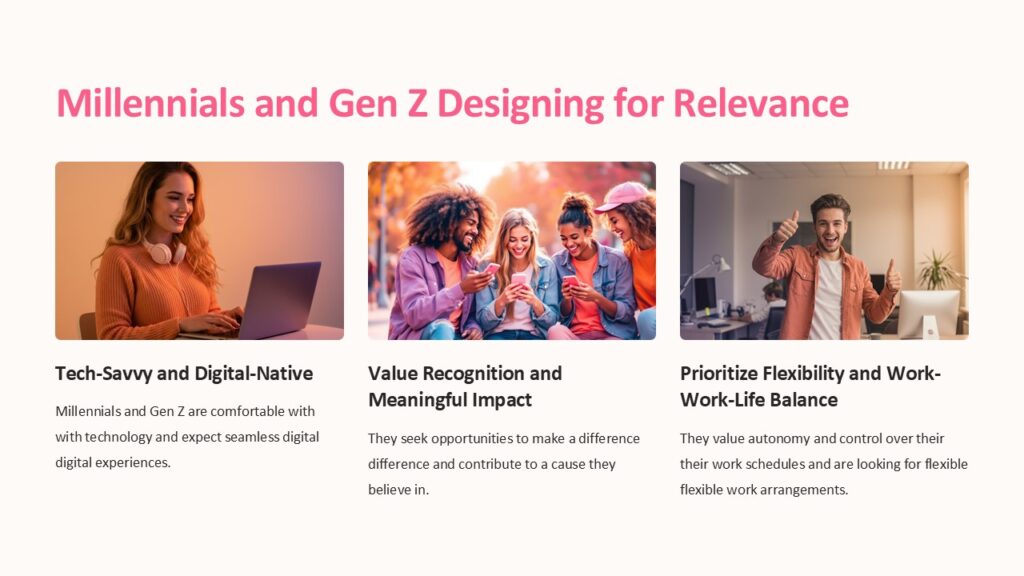 Millennials and Gen Z Designing for Relevance

Tech-Savvy and Digital-Native

Millennials and Gen Z are comfortable with with technology and expect seamless digital digital experiences.

Value Recognition and Meaningful Impact

They seek opportunities to make a difference difference and contribute to a cause they believe in.

Prioritize Flexibility and Work-Work-Life Balance

They value autonomy and control over their their work schedules and are looking for flexible flexible work arrangements.